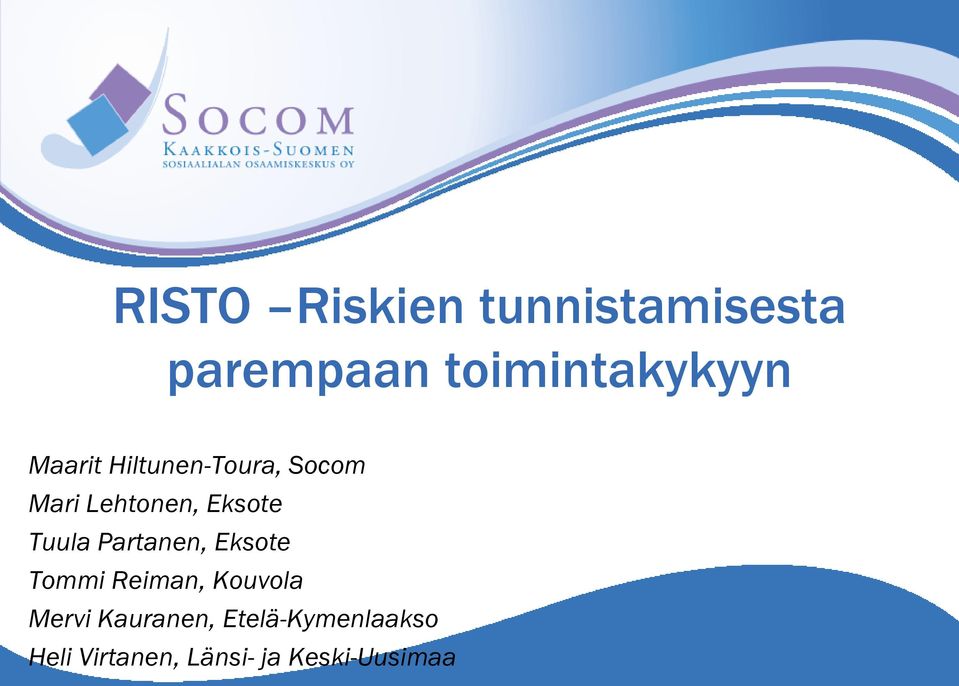 SOCOM
KAAKKOIS-SUOMEN
SOSIAALIALAN OSAAMISKESKUS OY

RISTO –Riskien tunnistamisesta parempaan toimintakykyyn

Maarit Hiltunen-Toura, Socom
Mari Lehtonen, Eksote
Tuula Partanen, Eksote
Tommi Reiman, Kouvola
Mervi Kauranen, Etelä-Kymenlaakso
Heli Virtanen, Länsi- ja Keski-Uusimaa